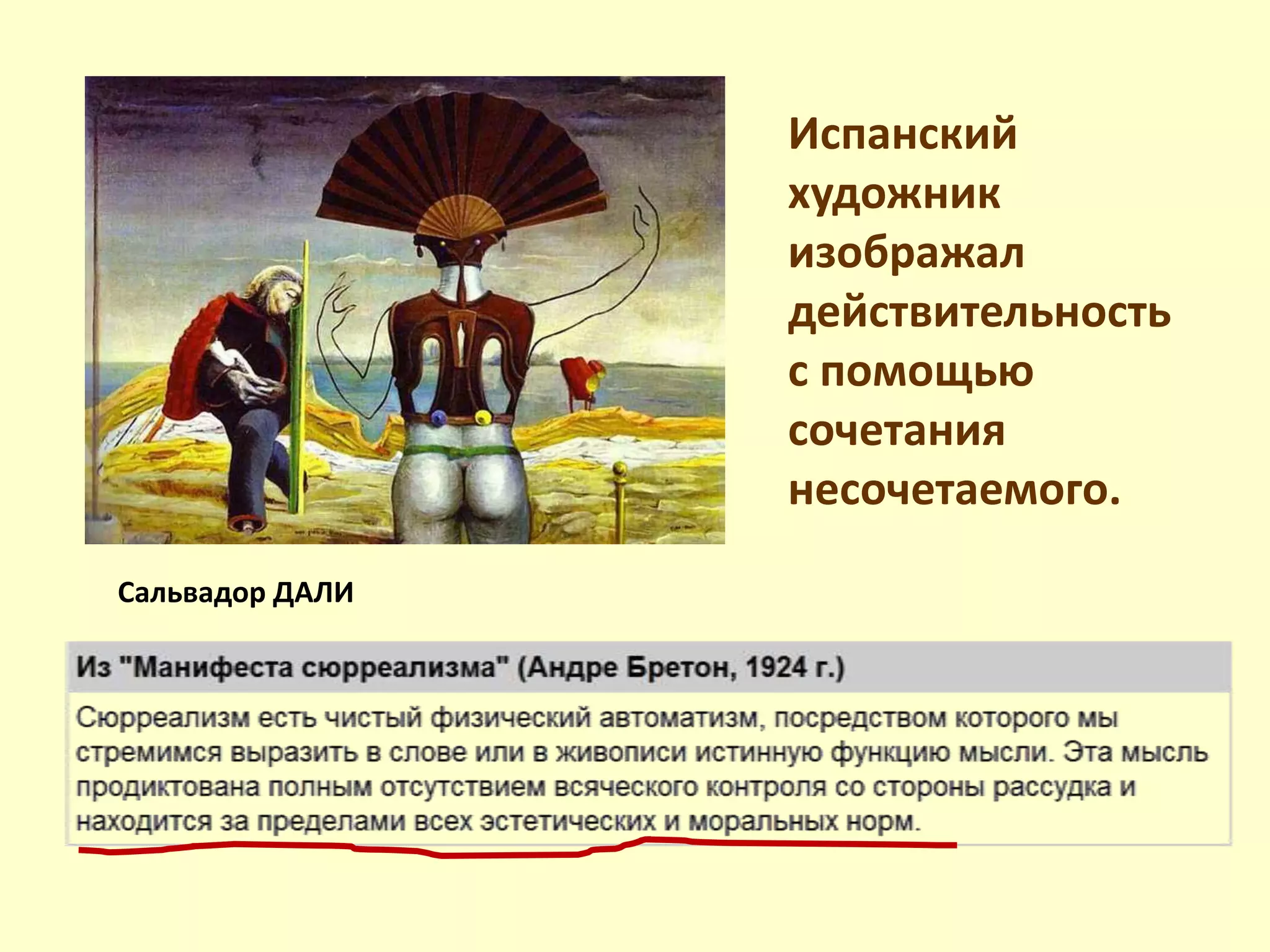 Испанский художник изображал действительность с помощью сочетания несочетаемого.

Сальвадор ДАЛИ

Из "Манифеста сюрреализма" (Андре Бретон, 1924 г.)

Сюрреализм есть чистый физический автоматизм, посредством которого мы стремимся выразить в слове или в живописи истинную функцию мысли. Эта мысль продиктована полным отсутствием всяческого контроля со стороны рассудка и находится за пределами всех эстетических и моральных норм.